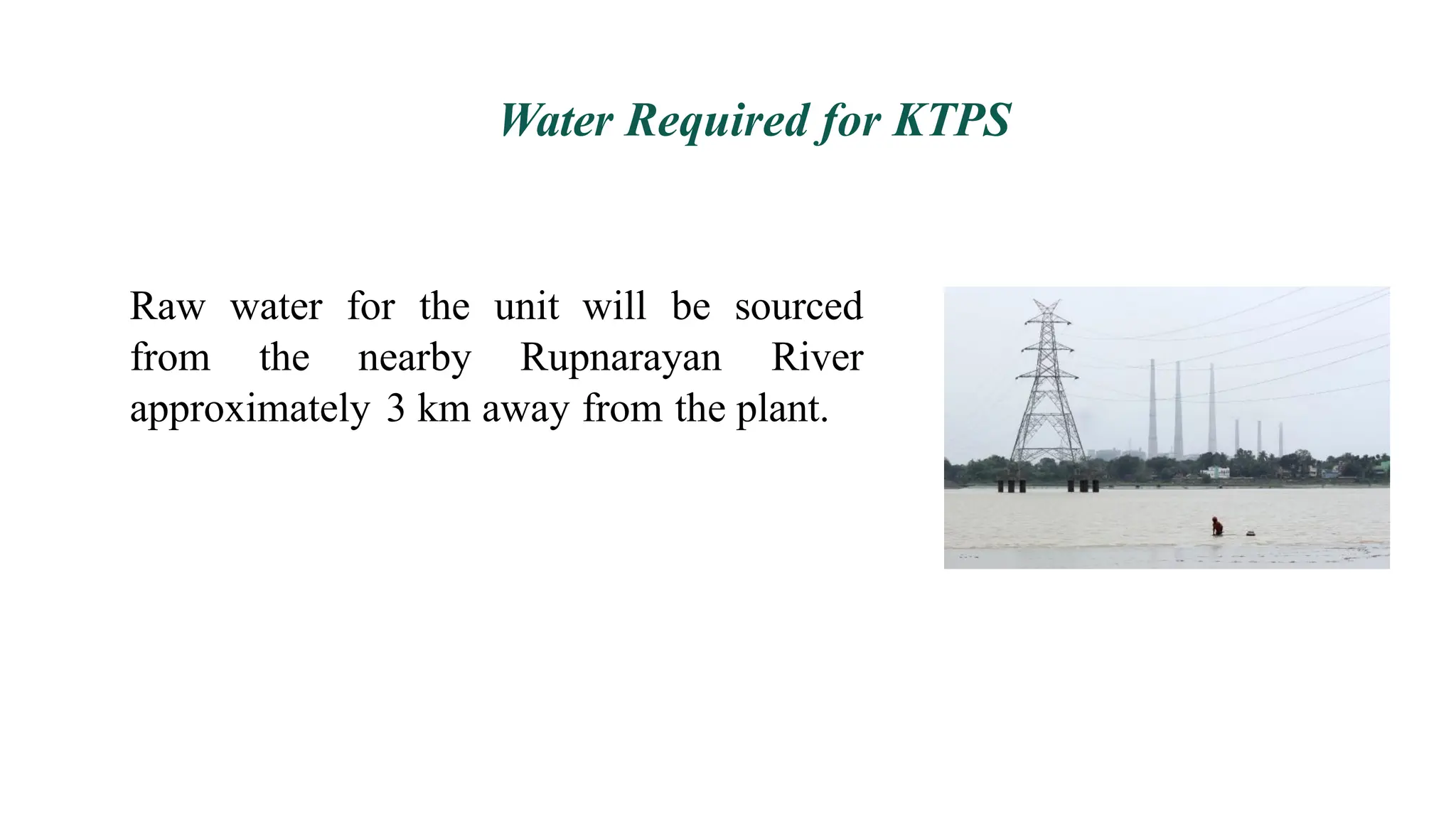 Water Required for KTPS

Raw water for the unit will be sourced from the nearby Rupnarayan River approximately 3 km away from the plant.